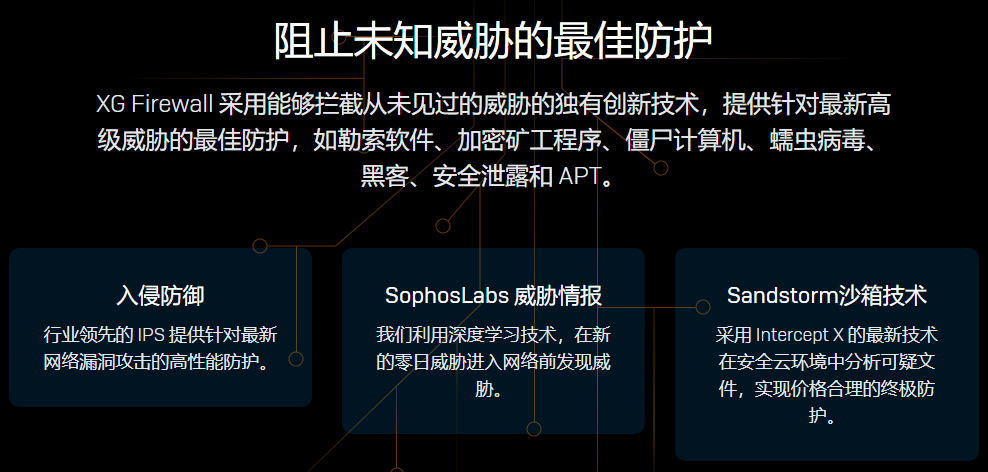 阻止未知威胁的最佳防护

XG Firewall 采用能够拦截从未见过的威胁的独有创新技术，提供针对最新高级威胁的最佳防护，如勒索软件、加密矿工程序、僵尸计算机、蠕虫病毒、黑客、安全泄露和 APT。

入侵防御

行业领先的 IPS 提供针对最新网络漏洞攻击的高性能防护。

SophosLabs 威胁情报

我们利用深度学习技术，在新的零日威胁进入网络前发现威胁。

Sandstorm沙箱技术

采用 Intercept X 的最新技术在安全云环境中分析可疑文件，实现价格合理的终极防护。